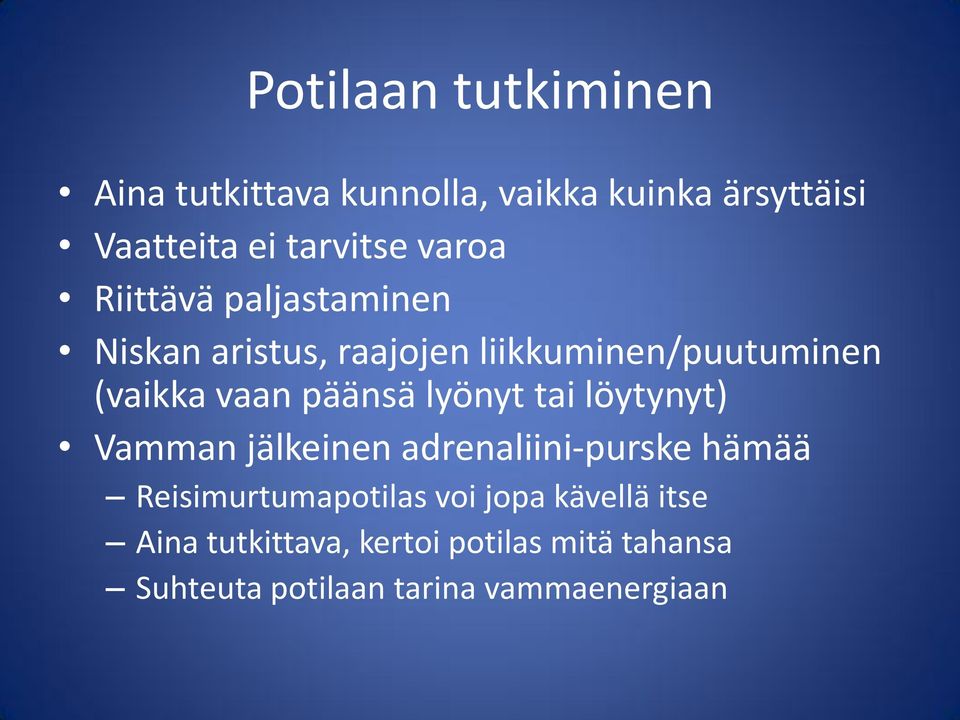 Potilaan tutkiminen

• Aina tutkittava kunnolla, vaikka kuinka ärsyttäisi
• Vaatteita ei tarvitse varoa
• Riittävä paljastaminen
• Niskan aristus, raajojen liikkuminen/puutuminen (vaikka vaan päänsä lyönyt tai löytynyt)
• Vamman jälkeinen adrenaliini-purske hämää
– Reisimurtumapotilas voi jopa kävellä itse
– Aina tutkittava, kertoi potilas mitä tahansa
– Suhteuta potilaan tarina vammaenergiaan